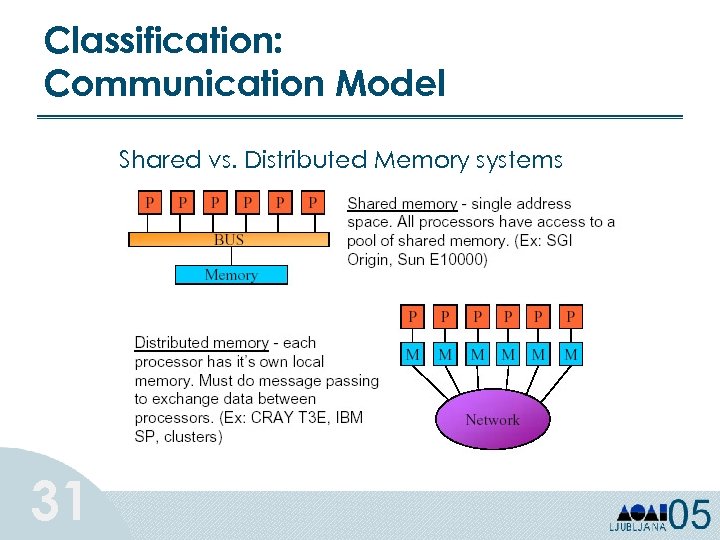 Classification:
Communication Model

Shared vs. Distributed Memory systems

P P P P P P
BUS
Memory

Shared memory - single address space. All processors have access to a pool of shared memory. (Ex: SGI Origin, Sun E10000)

P P P P P P
M M M M M M
Network

Distributed memory - each processor has it's own local memory. Must do message passing to exchange data between processors. (Ex: CRAY T3E, IBM SP, clusters)

31

LJUBLJANA 05